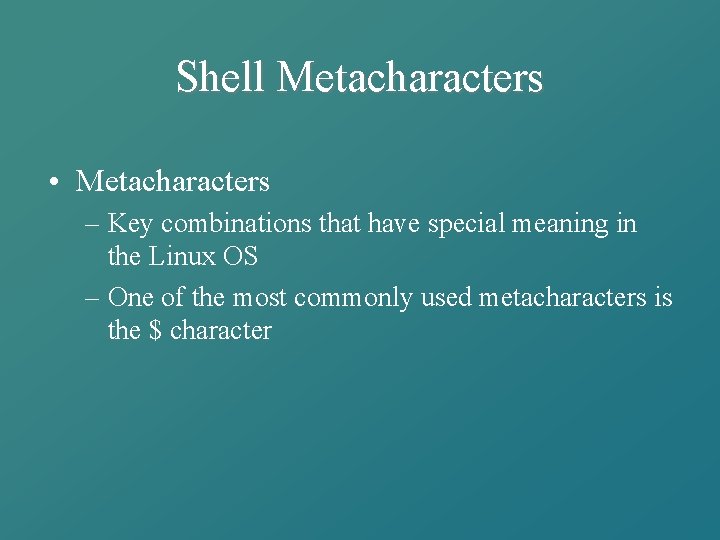 Shell Metacharacters

• Metacharacters
– Key combinations that have special meaning in the Linux OS
– One of the most commonly used metacharacters is the \$ character